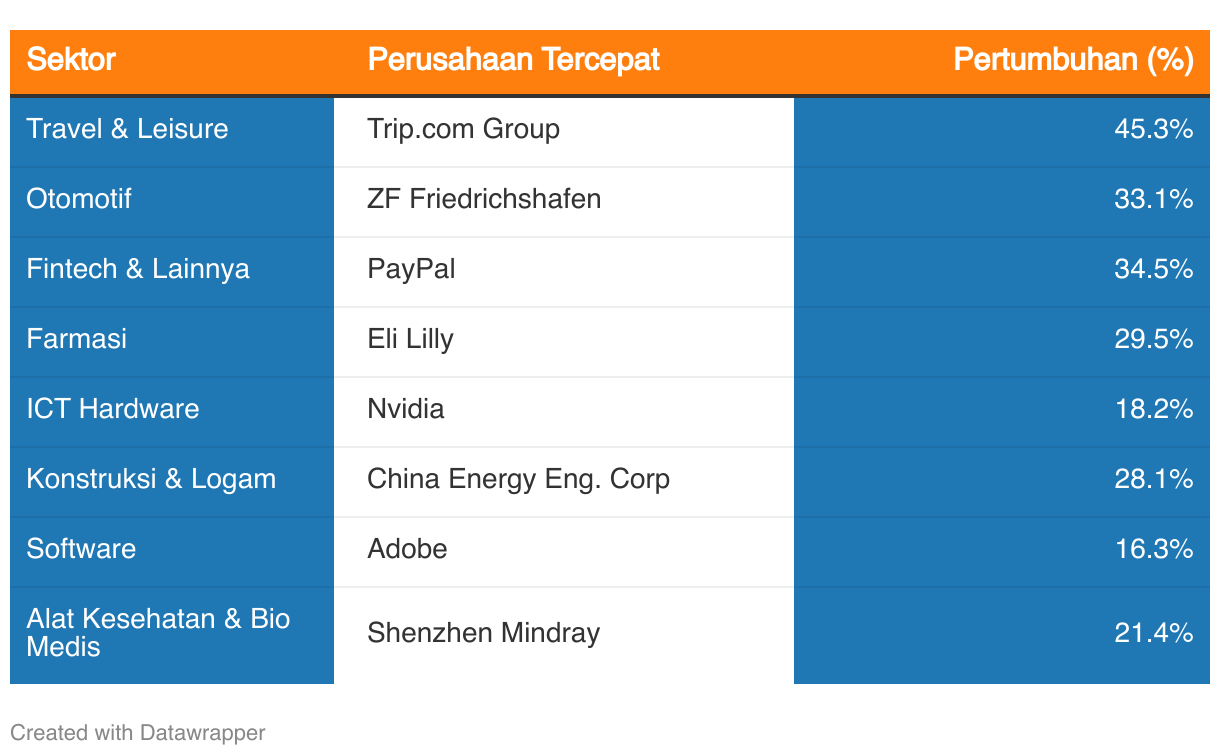 | Sektor | Perusahaan Tercepat | Pertumbuhan (%) |
|---|---|---|
| Travel & Leisure | Trip.com Group | 45.3% |
| Otomotif | ZF Friedrichshafen | 33.1% |
| Fintech & Lainnya | PayPal | 34.5% |
| Farmasi | Eli Lilly | 29.5% |
| ICT Hardware | Nvidia | 18.2% |
| Konstruksi & Logam | China Energy Eng. Corp | 28.1% |
| Software | Adobe | 16.3% |
| Alat Kesehatan & Bio Medis | Shenzhen Mindray | 21.4% |

Created with Datawrapper